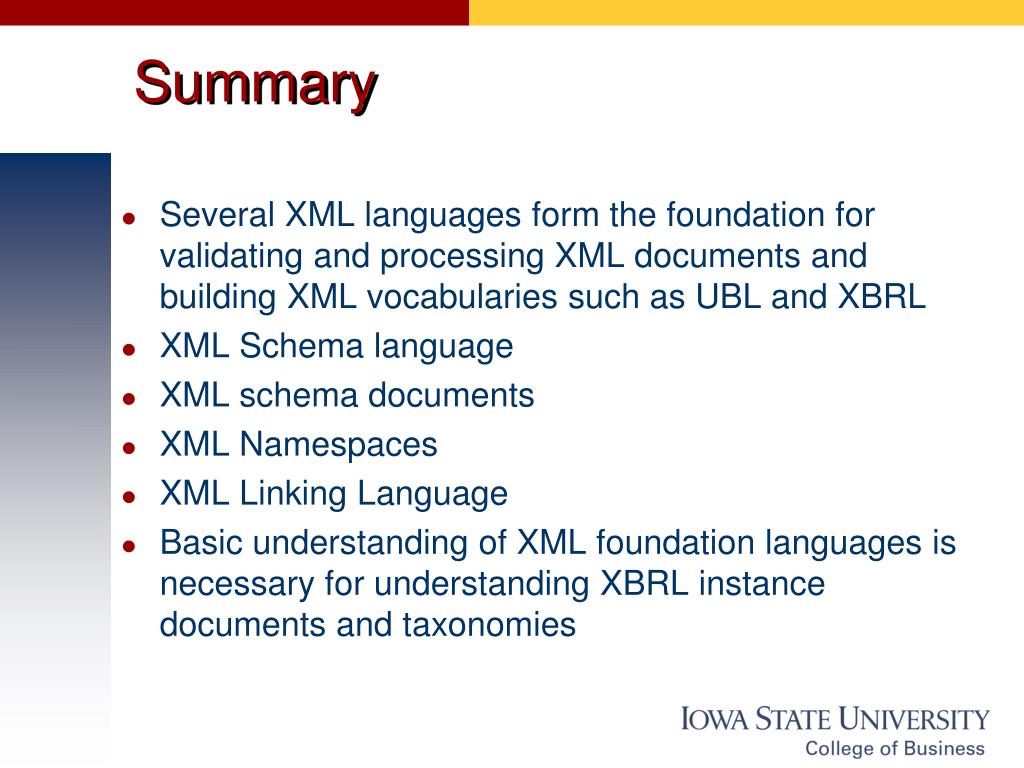 Summary

- Several XML languages form the foundation for validating and processing XML documents and building XML vocabularies such as UBL and XBRL
- XML Schema language
- XML schema documents
- XML Namespaces
- XML Linking Language
- Basic understanding of XML foundation languages is necessary for understanding XBRL instance documents and taxonomies

IOWA STATE UNIVERSITY
College of Business